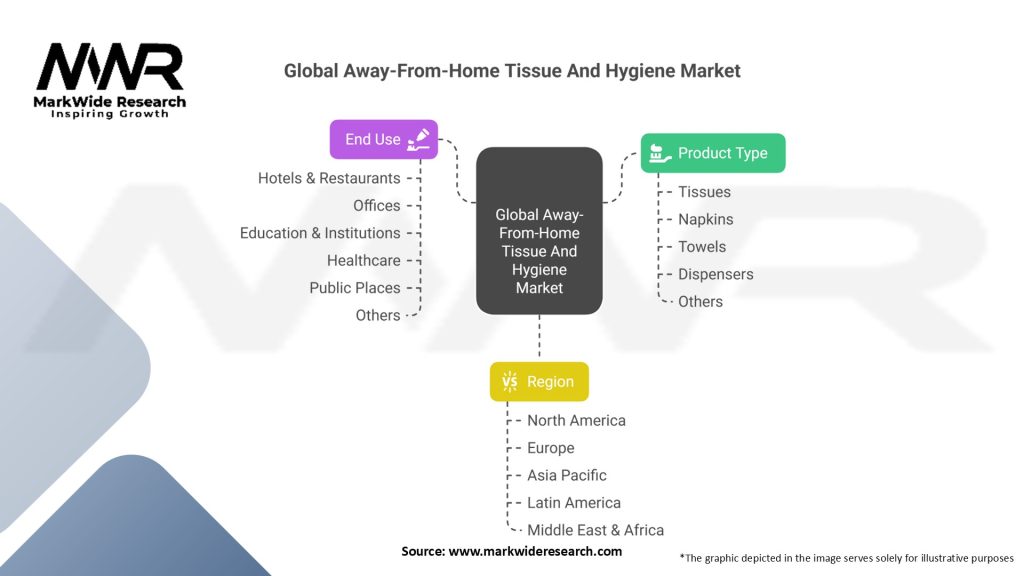 MWR
MarkWide Research
Inspiring Growth

Global Away-From-Home Tissue And Hygiene Market

End Use
Hotels & Restaurants
Offices
Education & Institutions
Healthcare
Public Places
Others

Global Away-From-Home Tissue And Hygiene Market

Product Type
Tissues
Napkins
Towels
Dispensers
Others

Region
North America
Europe
Asia Pacific
Latin America
Middle East & Africa

Source: www.markwideresearch.com

*The graphic depicted in the image serves solely for illustrative purposes